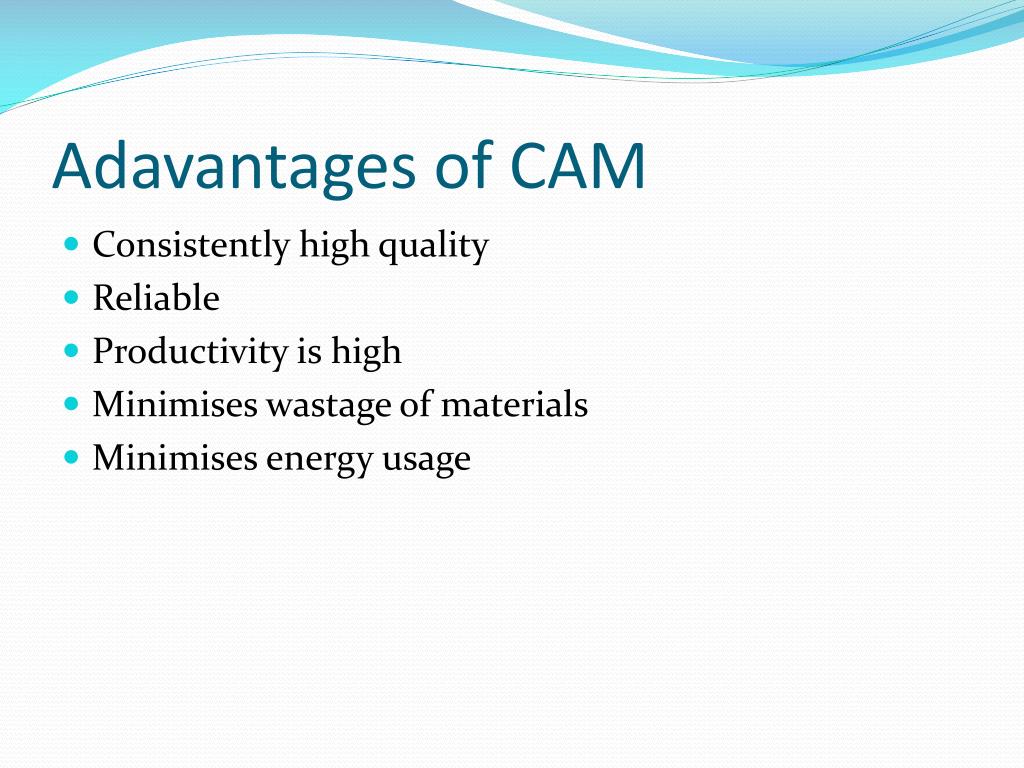 Adavantages of CAM

- Consistently high quality
- Reliable
- Productivity is high
- Minimises wastage of materials
- Minimises energy usage